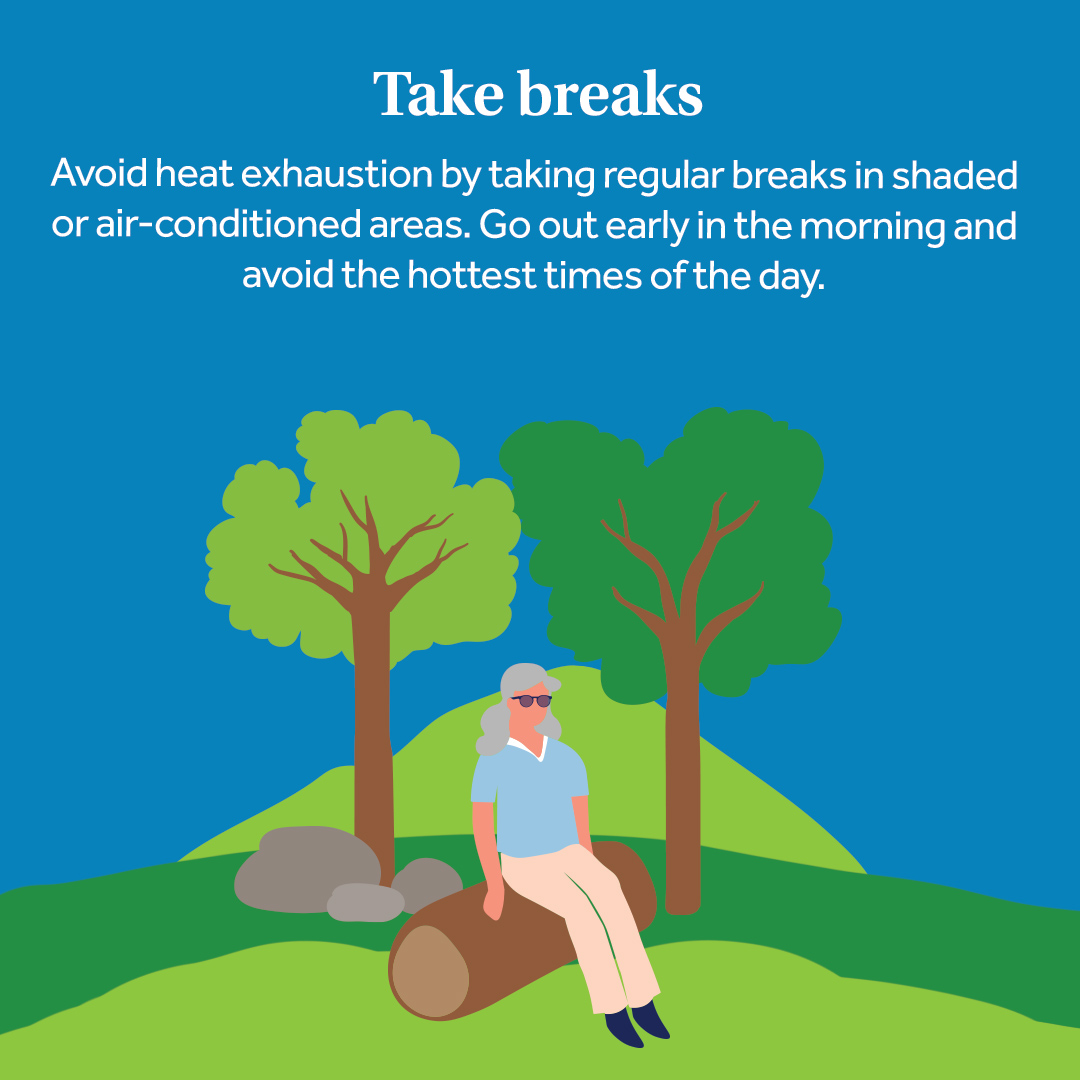 Take breaks

Avoid heat exhaustion by taking regular breaks in shaded or air-conditioned areas. Go out early in the morning and avoid the hottest times of the day.